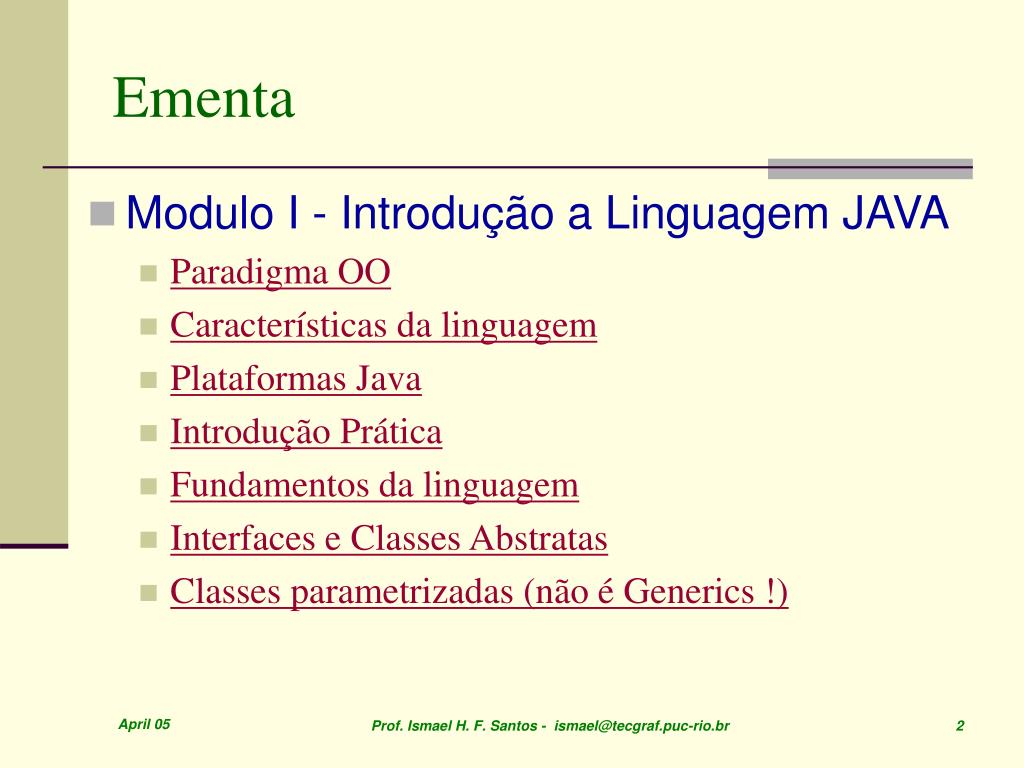 Ementa

Modulo I - Introdução a Linguagem JAVA

Paradigma OO

Características da linguagem

Plataformas Java

Introdução Prática

Fundamentos da linguagem

Interfaces e Classes Abstratas

Classes parametrizadas (não é Generics !)

April 05

Prof. Ismael H. F. Santos - ismael@tecgraf.puc-rio.br

2